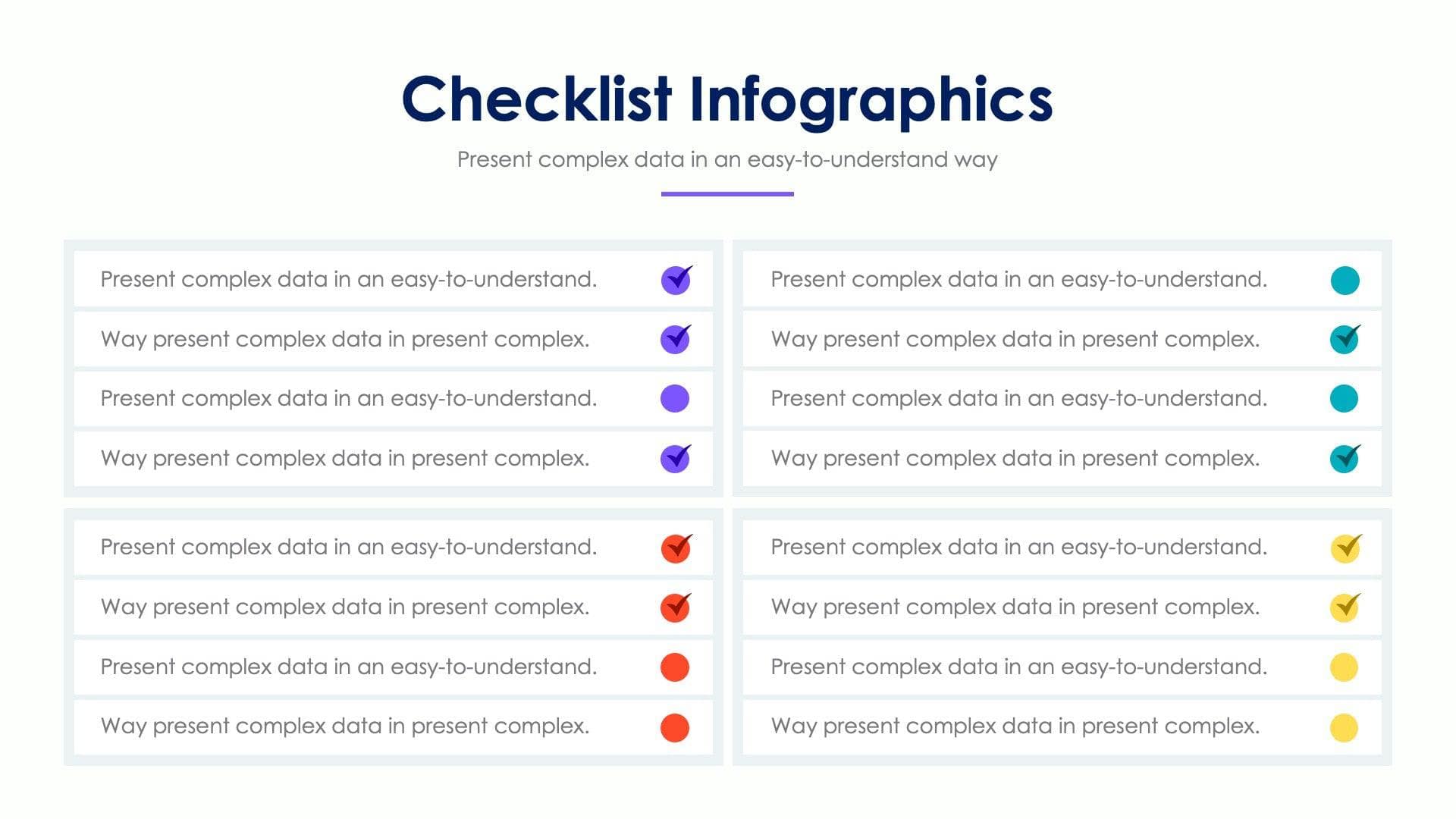 Checklist Infographics

Present complex data in an easy-to-understand way

Present complex data in an easy-to-understand.

Way present complex data in present complex.

Present complex data in an easy-to-understand.

Way present complex data in present complex.

Present complex data in an easy-to-understand.

Way present complex data in present complex.

Present complex data in an easy-to-understand.

Way present complex data in present complex.

Present complex data in an easy-to-understand.

Way present complex data in present complex.

Present complex data in an easy-to-understand.

Way present complex data in present complex.

Present complex data in an easy-to-understand.

Way present complex data in present complex.

Present complex data in an easy-to-understand.

Way present complex data in present complex.